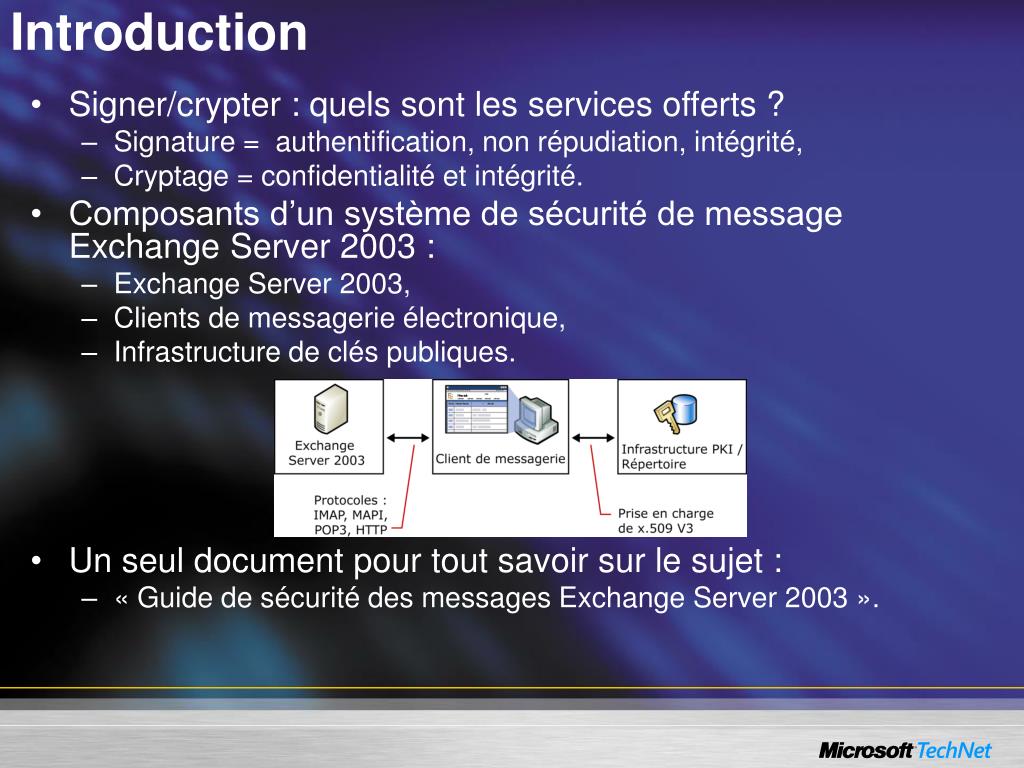 Introduction

• Signer/crypter : quels sont les services offerts ?
– Signature = authentification, non répudiation, intégrité,
– Cryptage = confidentialité et intégrité.

• Composants d’un système de sécurité de message Exchange Server 2003 :
– Exchange Server 2003,
– Clients de messagerie électronique,
– Infrastructure de clés publiques.

Exchange Server 2003

Client de messagerie

Infrastructure PKI / Répertoire

Protocoles : IMAP, MAPI, POP3, HTTP

Prise en charge de x.509 V3

• Un seul document pour tout savoir sur le sujet :
– « Guide de sécurité des messages Exchange Server 2003 ».

Microsoft TechNet